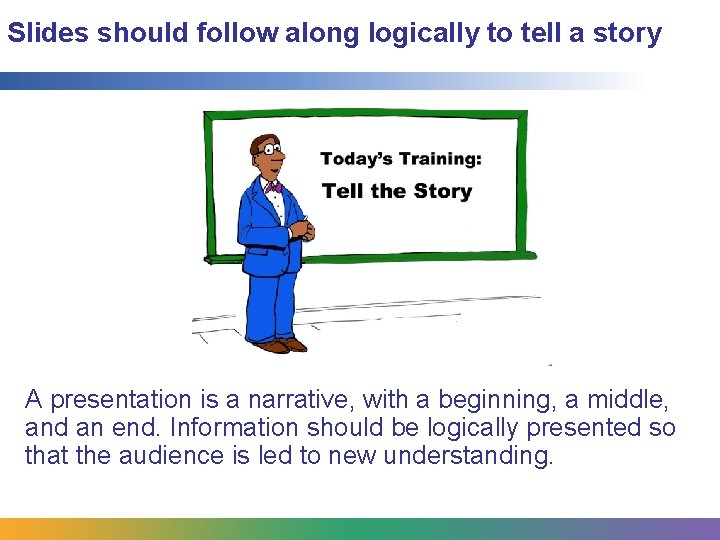 Slides should follow along logically to tell a story

Today's Training:
Tell the Story

A presentation is a narrative, with a beginning, a middle, and an end. Information should be logically presented so that the audience is led to new understanding.